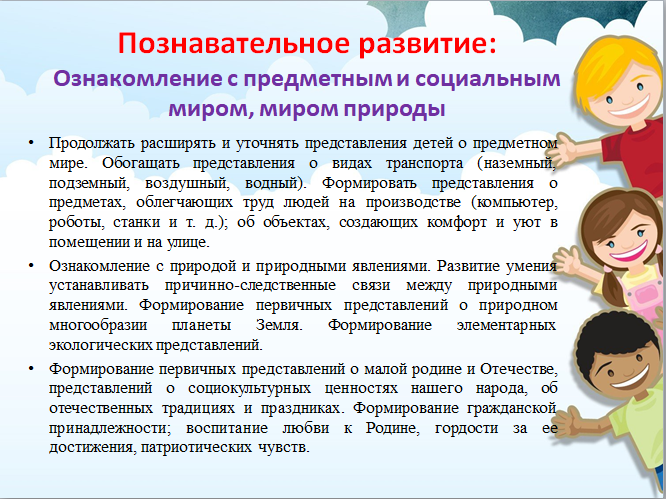 Познавательное развитие:

Ознакомление с предметным и социальным миром, миром природы

• Продолжать расширять и уточнять представления детей о предметном мире. Обогащать представления о видах транспорта (наземный, подземный, воздушный, водный). Формировать представления о предметах, облегчающих труд людей на производстве (компьютер, роботы, станки и т. д.); об объектах, создающих комфорт и уют в помещении и на улице.

• Ознакомление с природой и природными явлениями. Развитие умения устанавливать причинно-следственные связи между природными явлениями. Формирование первичных представлений о природном многообразии планеты Земля. Формирование элементарных экологических представлений.

• Формирование первичных представлений о малой родине и Отечестве, представлений о социокультурных ценностях нашего народа, об отечественных традициях и праздниках. Формирование гражданской принадлежности; воспитание любви к Родине, гордости за ее достижения, патриотических чувств.